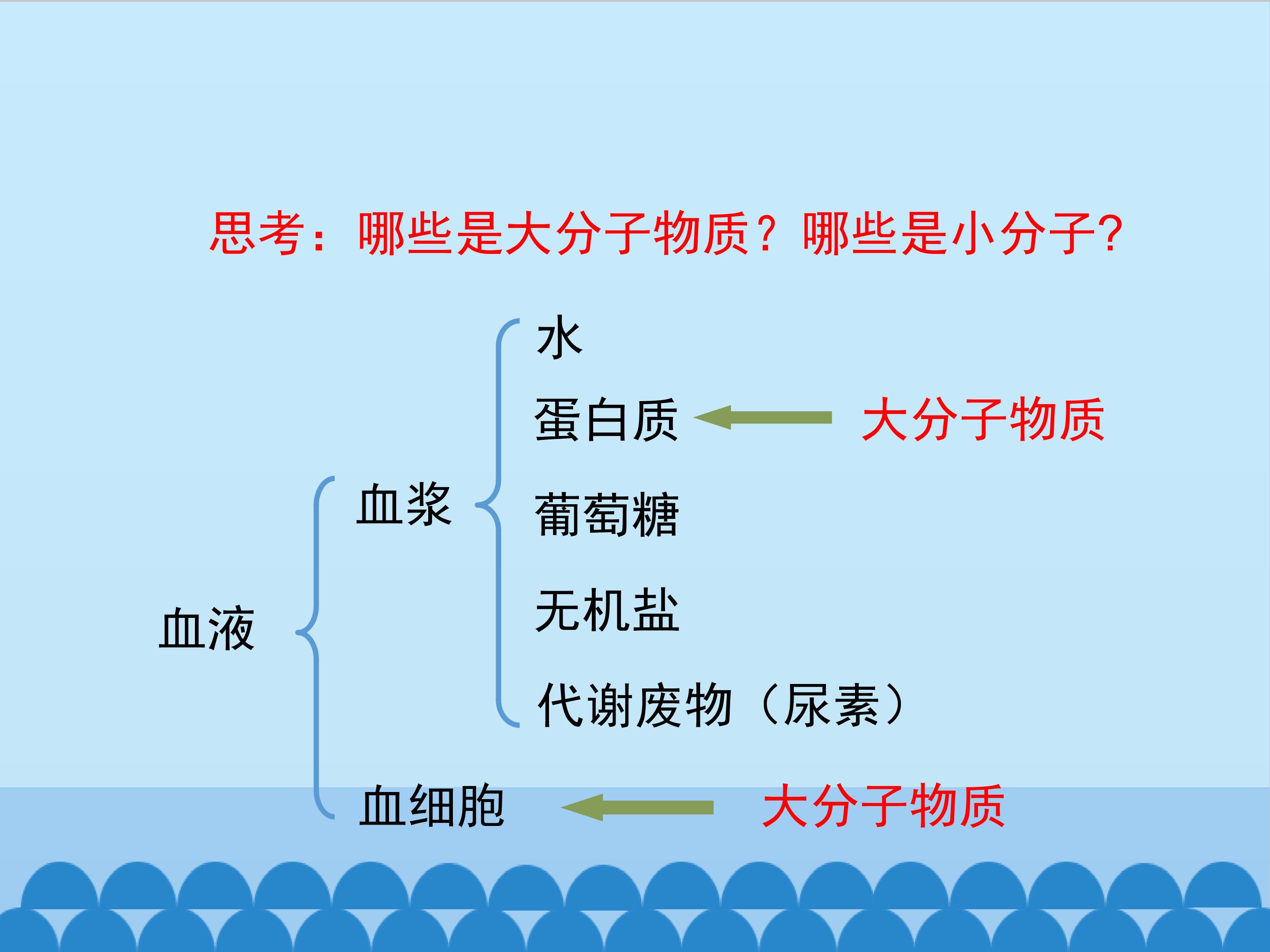 思考：哪些是大分子物质？哪些是小分子?

血液

血浆

水

蛋白质 大分子物质

葡萄糖

无机盐

代谢废物（尿素）

血细胞 大分子物质